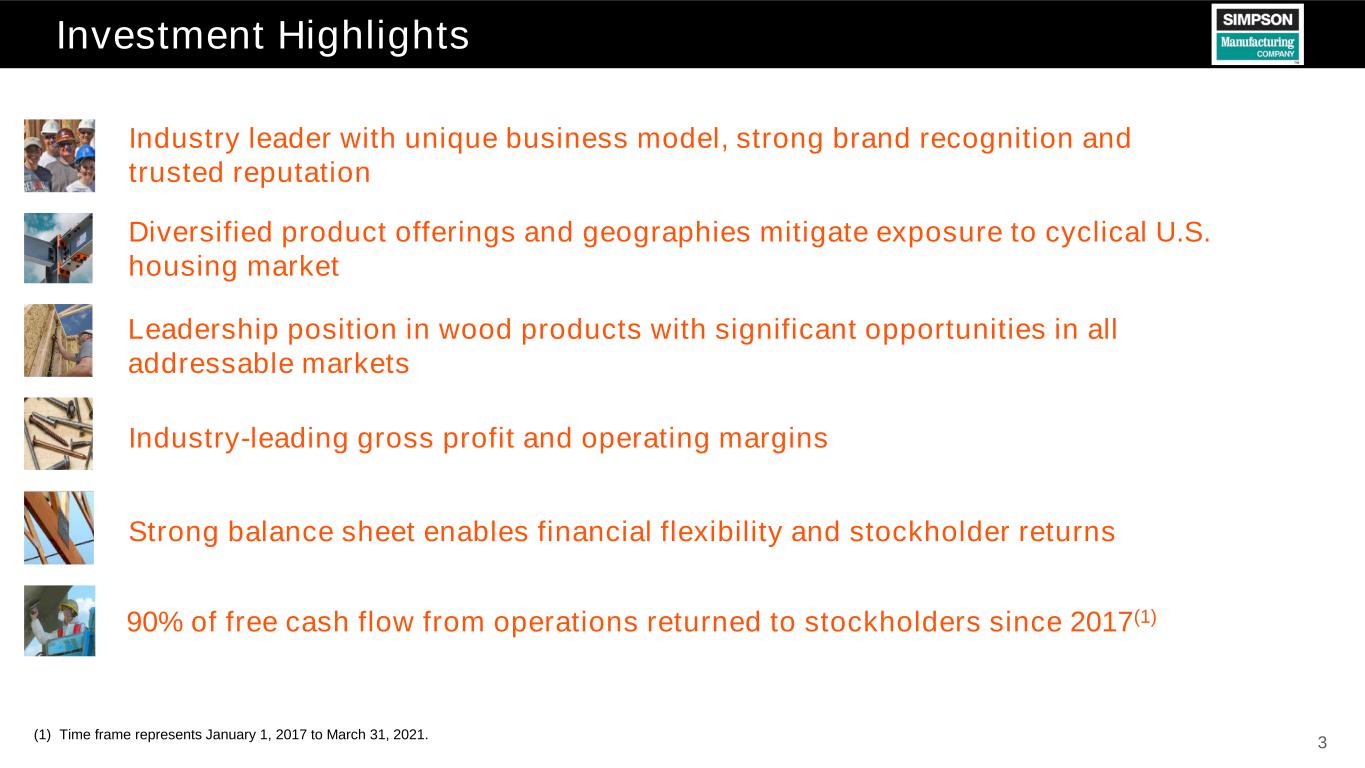 Investment Highlights

SIMPSON
Manufacturing
COMPANY

Industry leader with unique business model, strong brand recognition and trusted reputation

Diversified product offerings and geographies mitigate exposure to cyclical U.S. housing market

Leadership position in wood products with significant opportunities in all addressable markets

Industry-leading gross profit and operating margins

Strong balance sheet enables financial flexibility and stockholder returns

90% of free cash flow from operations returned to stockholders since 2017$^{(1)}$

(1) Time frame represents January 1, 2017 to March 31, 2021.

3